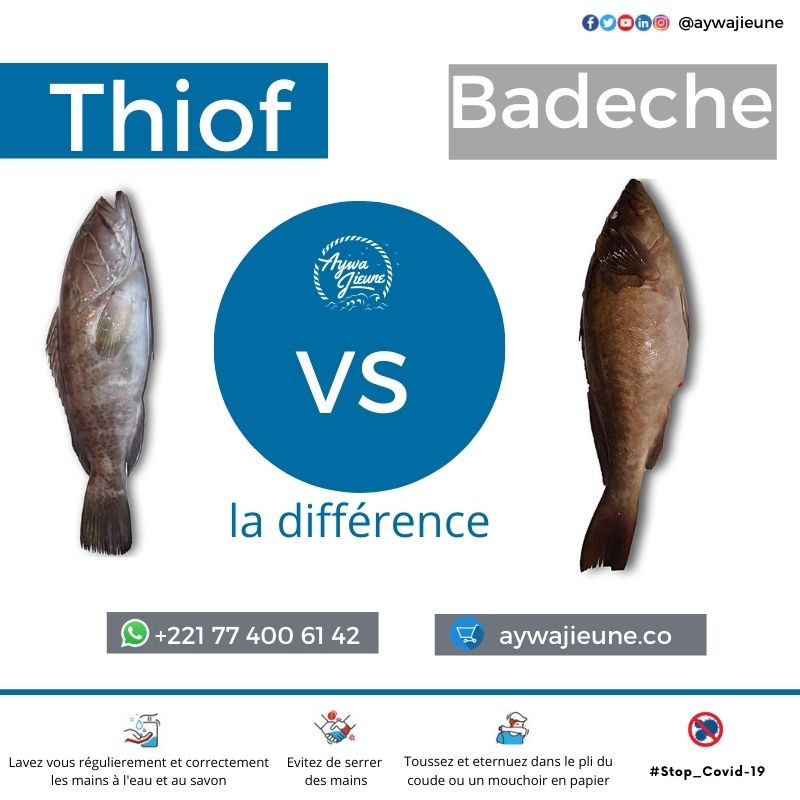 @aywajieune

Thiof

Badeche

Aywa Jieune

VS

la différence

+221 77 400 61 42

aywajieune.co

Lavez vous régulierement et correctement les mains à l'eau et au savon

Evitez de serrer des mains

Toussez et eternuez dans le pli du coude ou un mouchoir en papier

#Stop_Covid-19